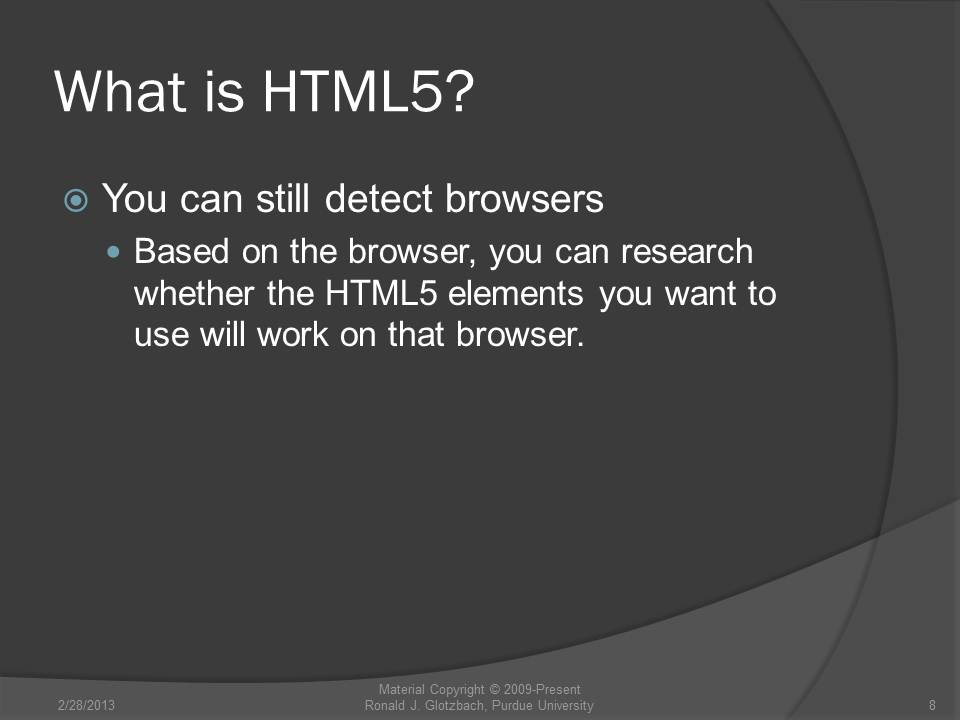 What is HTML5?

You can still detect browsers

Based on the browser, you can research whether the HTML5 elements you want to use will work on that browser.

2/28/2013

Material Copyright © 2009-Present
Ronald J. Glotzbach, Purdue University

8